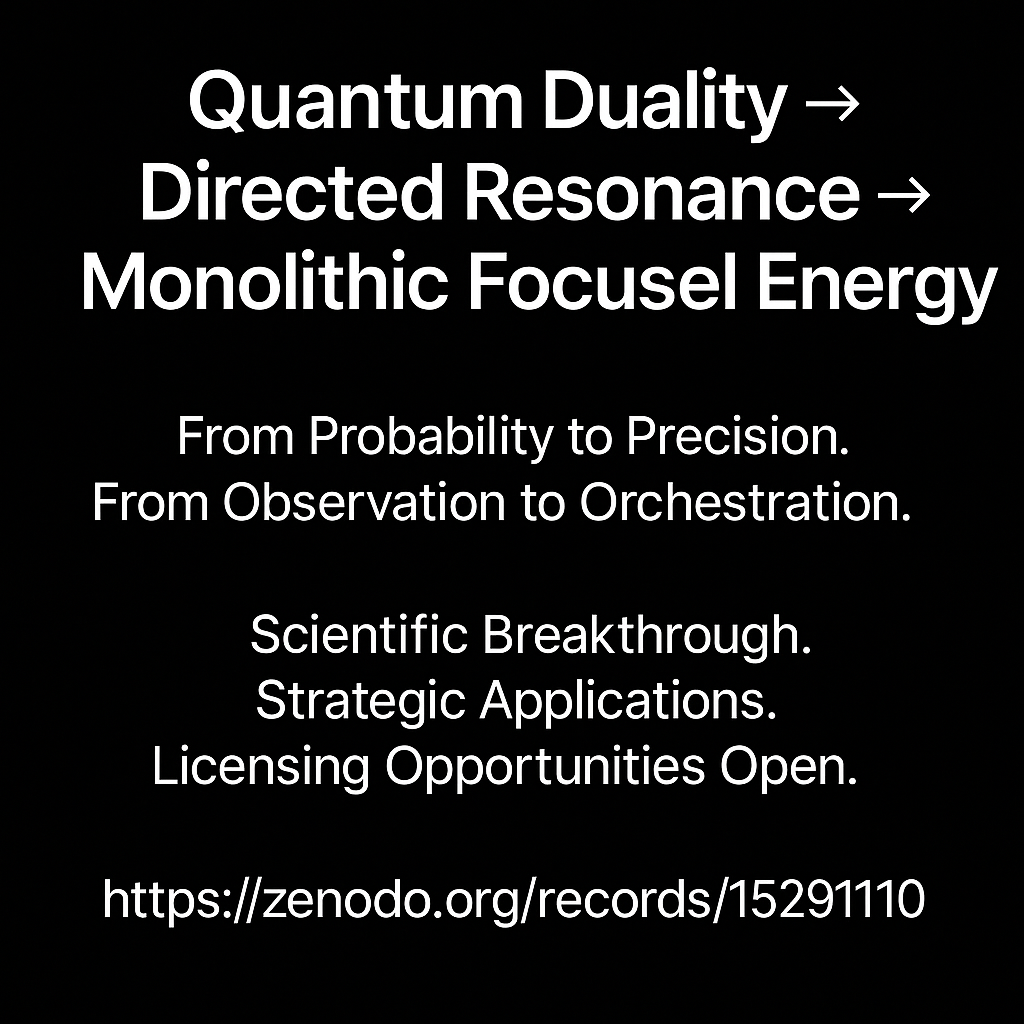 Quantum Duality → Directed Resonance → Monolithic Focusel Energy

From Probability to Precision.
From Observation to Orchestration.

Scientific Breakthrough.
Strategic Applications.
Licensing Opportunities Open.

https://zenodo.org/records/15291110